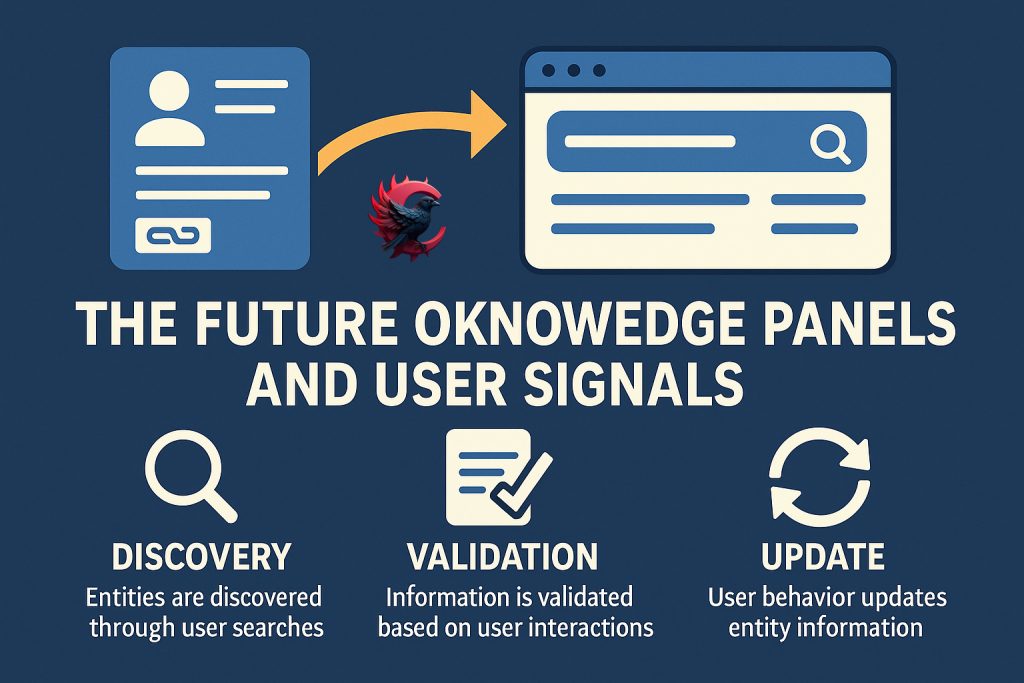 THE FUTURE OKNOWEDGE PANELS AND USER SIGNALS

DISCOVERY
Entities are discovered through user searches

VALIDATION
Information is validated based on user interactions

UPDATE
User behavior updates entity information